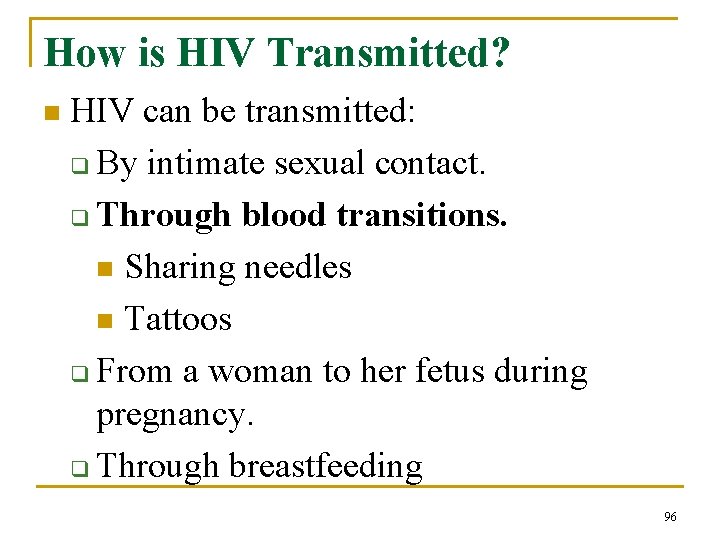 How is HIV Transmitted?

HIV can be transmitted:

By intimate sexual contact.

Through blood transitions.

Sharing needles

Tattoos

From a woman to her fetus during pregnancy.

Through breastfeeding

96